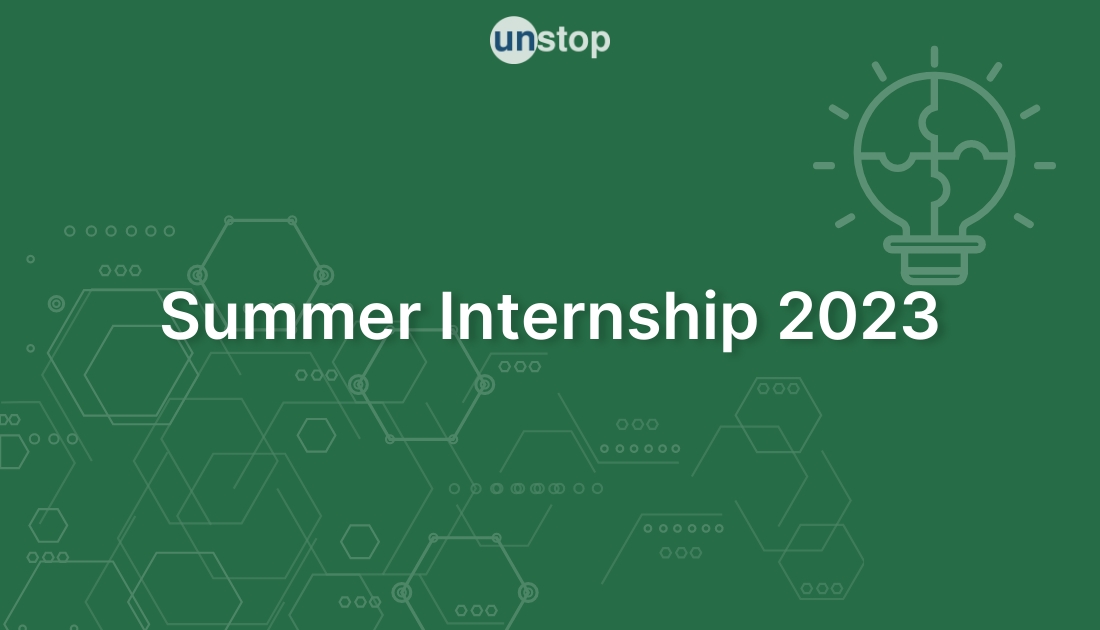 unstop

Summer Internship 2023